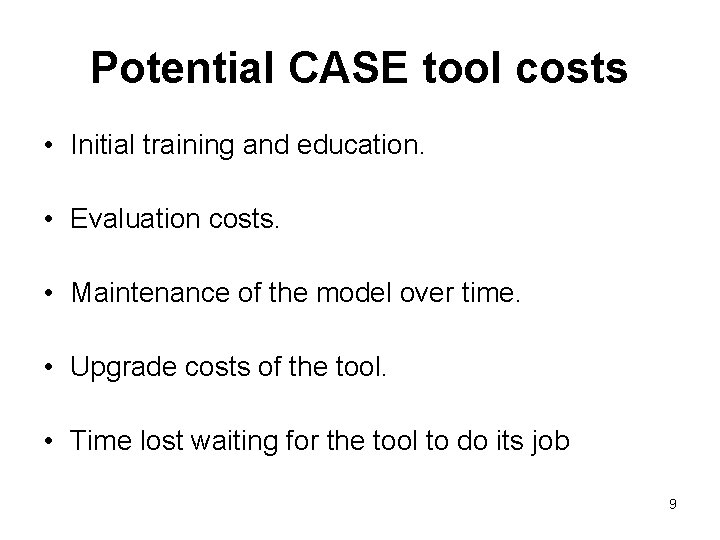 Potential CASE tool costs

• Initial training and education.

• Evaluation costs.

• Maintenance of the model over time.

• Upgrade costs of the tool.

• Time lost waiting for the tool to do its job

9